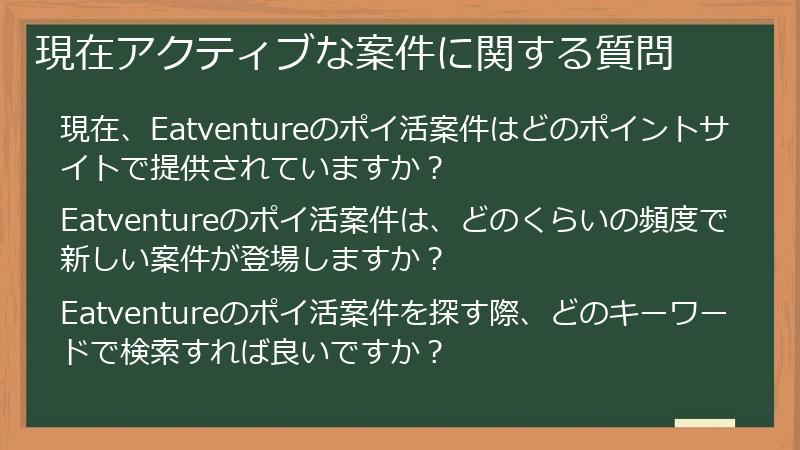 現在アクティブな案件に関する質問

現在、Eatventureのポイ活案件はどのポイントサイトで提供されていますか？

Eatventureのポイ活案件は、どのくらいの頻度で新しい案件が登場しますか？

Eatventureのポイ活案件を探す際、どのキーワードで検索すれば良いですか？